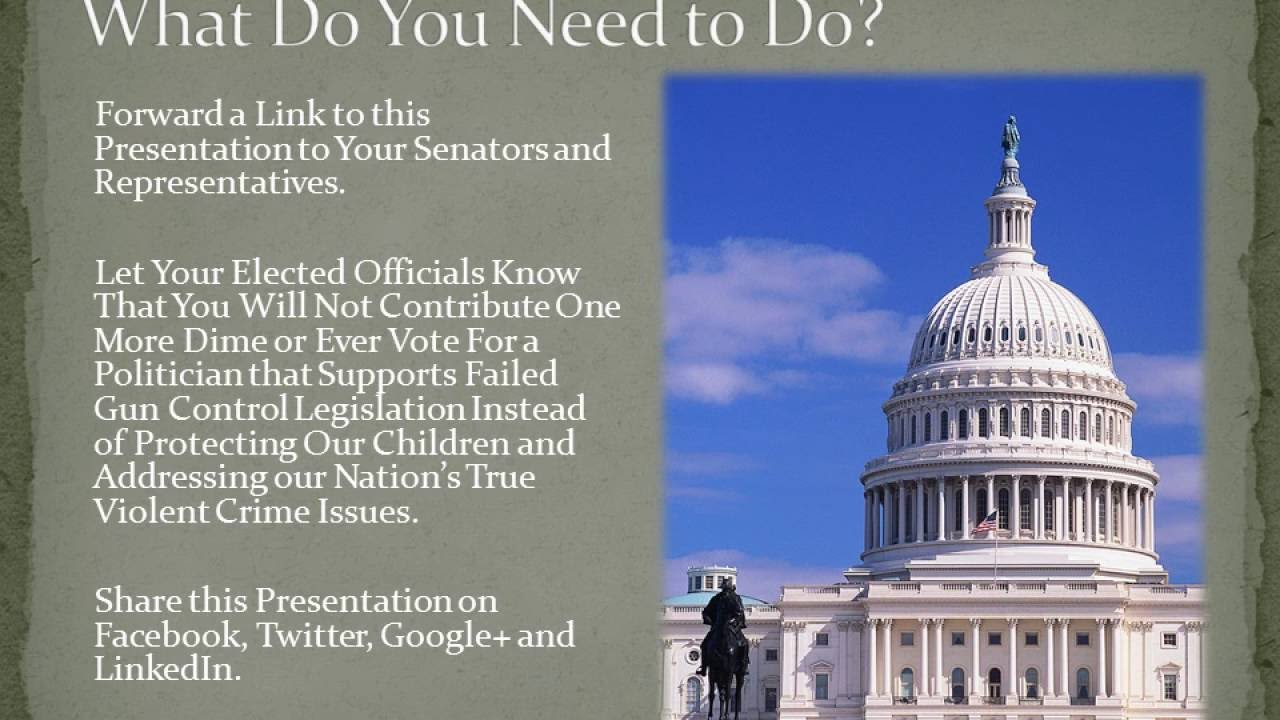 What Do You Need to Do?

Forward a Link to this Presentation to Your Senators and Representatives.

Let Your Elected Officials Know That You Will Not Contribute One More Dime or Ever Vote For a Politician that Supports Failed Gun Control Legislation Instead of Protecting Our Children and Addressing our Nation's True Violent Crime Issues.

Share this Presentation on Facebook, Twitter, Google+ and LinkedIn.